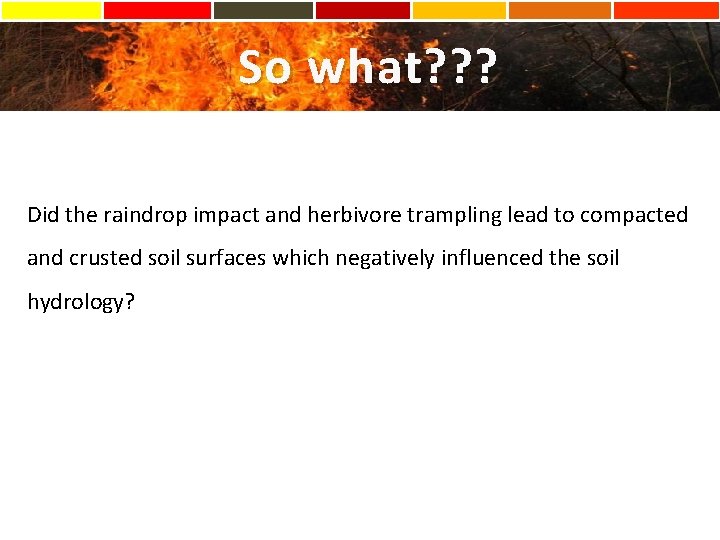 So what???

Did the raindrop impact and herbivore trampling lead to compacted and crusted soil surfaces which negatively influenced the soil hydrology?